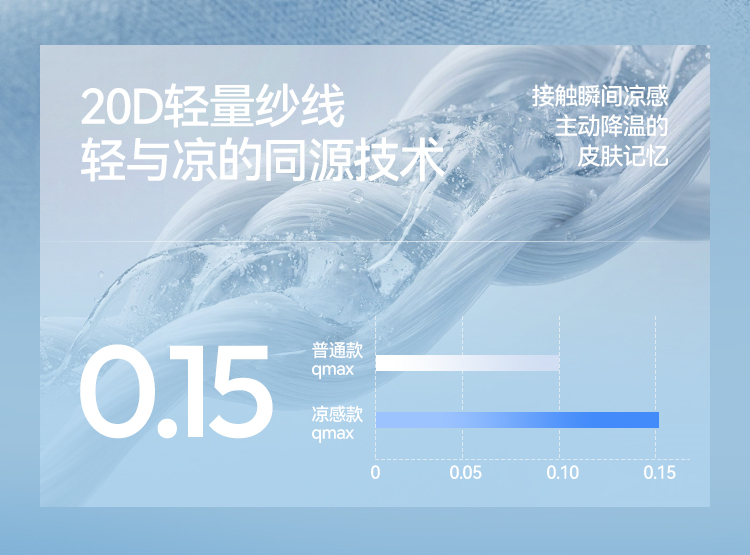 20D轻量纱线
轻与凉的同源技术

接触瞬间凉感
主动降温的
皮肤记忆

0.15

普通款
qmax

凉感款
qmax

0
0.05
0.10
0.15